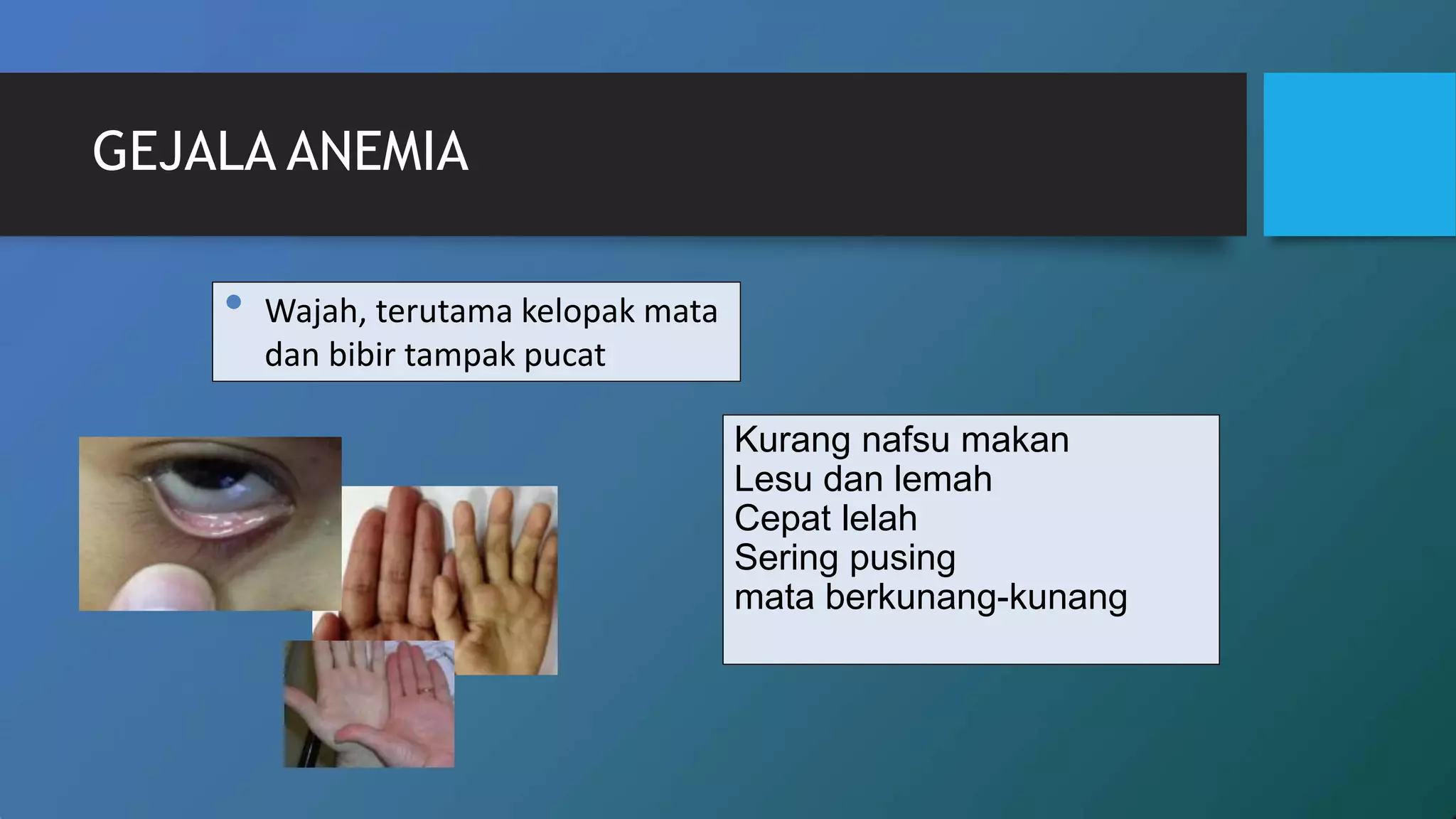 GEJALA ANEMIA

• Wajah, terutama kelopak mata dan bibir tampak pucat

Kurang nafsu makan
Lesu dan lemah
Cepat lelah
Sering pusing
mata berkunang-kunang